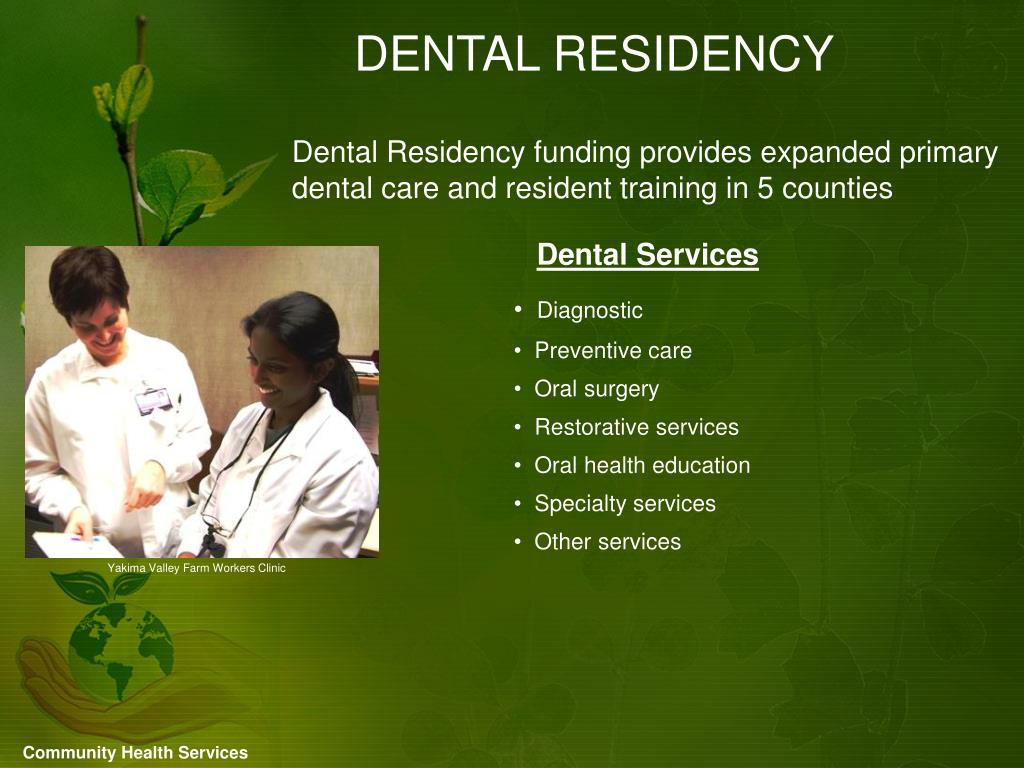 DENTAL RESIDENCY

Dental Residency funding provides expanded primary dental care and resident training in 5 counties

Dental Services

• Diagnostic
• Preventive care
• Oral surgery
• Restorative services
• Oral health education
• Specialty services
• Other services

Yakima Valley Farm Workers Clinic

Community Health Services